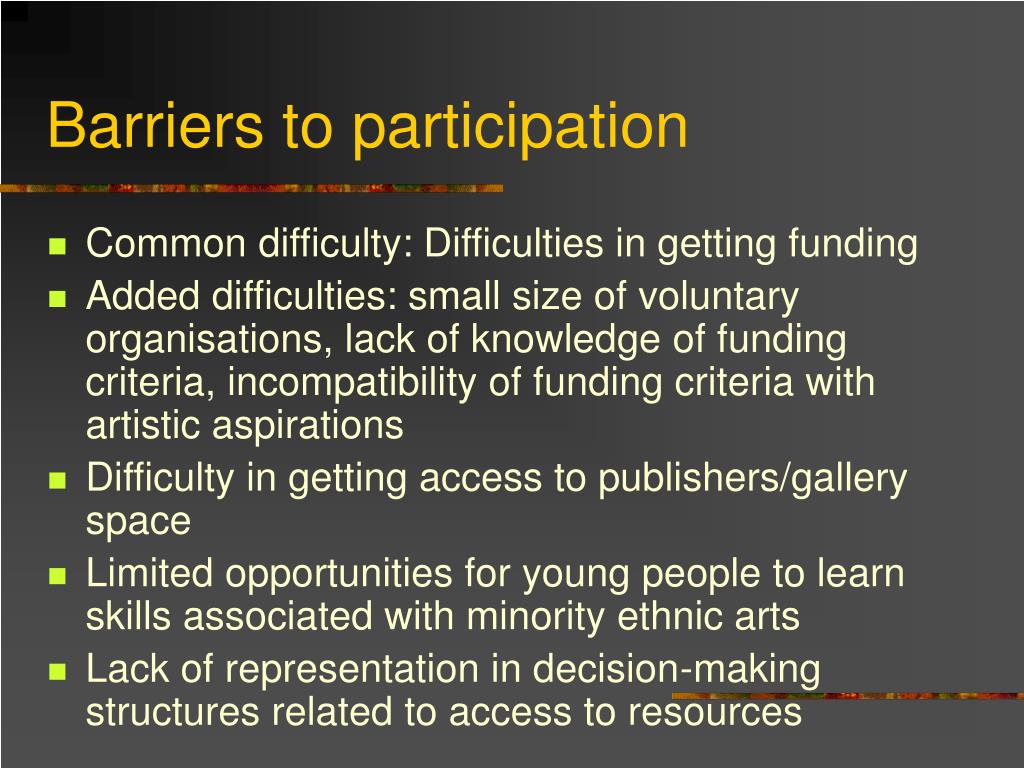 Barriers to participation

- Common difficulty: Difficulties in getting funding
- Added difficulties: small size of voluntary organisations, lack of knowledge of funding criteria, incompatibility of funding criteria with artistic aspirations
- Difficulty in getting access to publishers/gallery space
- Limited opportunities for young people to learn skills associated with minority ethnic arts
- Lack of representation in decision-making structures related to access to resources